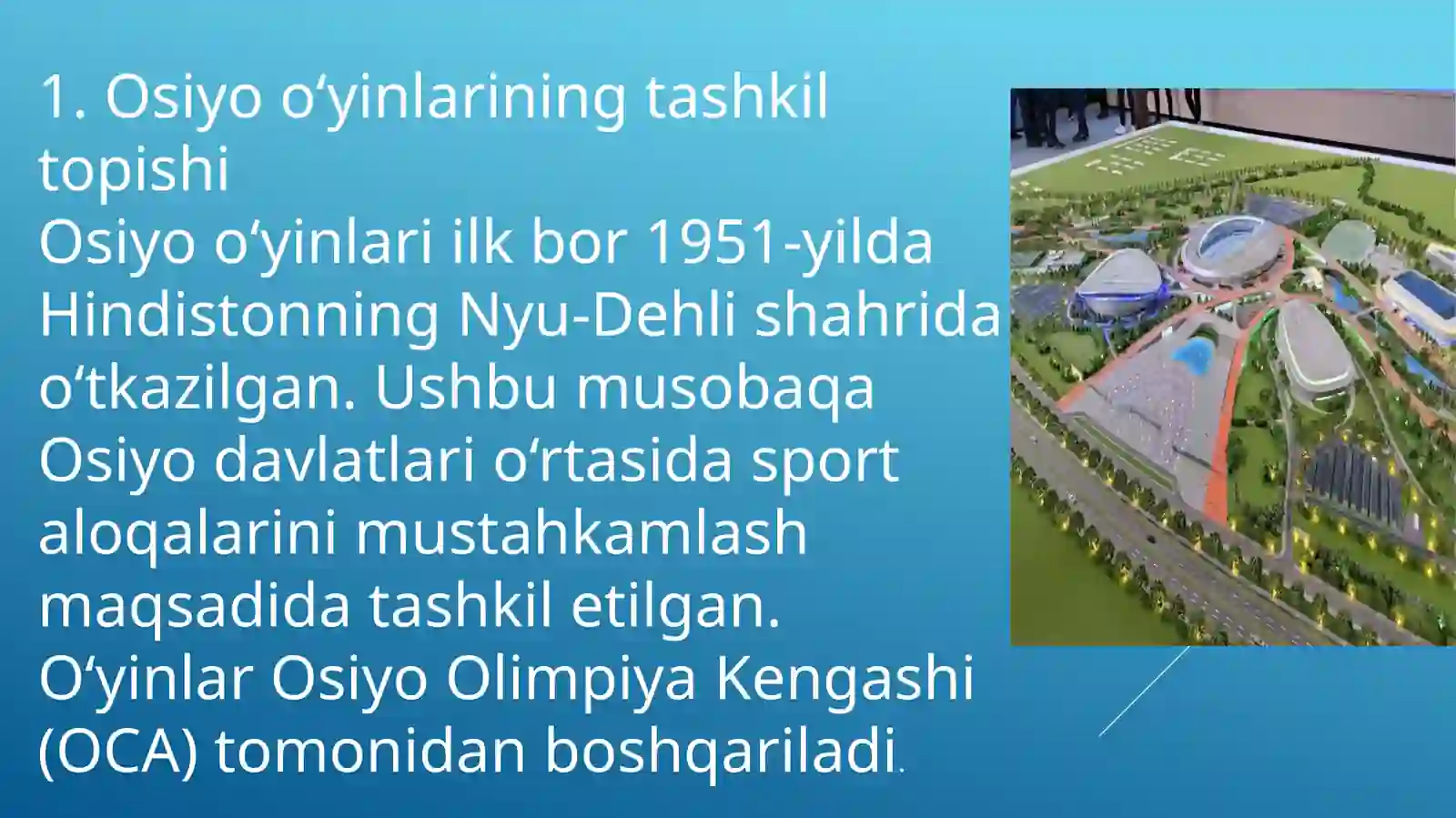 1. Osiyo o‘yinlarining tashkil topishi
Osiyo o‘yinlari ilk bor 1951-yilda Hindistonning Nyu-Dehli shahrida o‘tkazilgan. Ushbu musobaqa Osiyo davlatlari o‘rtasida sport aloqalarini mustahkamlash maqsadida tashkil etilgan. O‘yinlar Osiyo Olimpiya Kengashi (OCA) tomonidan boshqariladi.